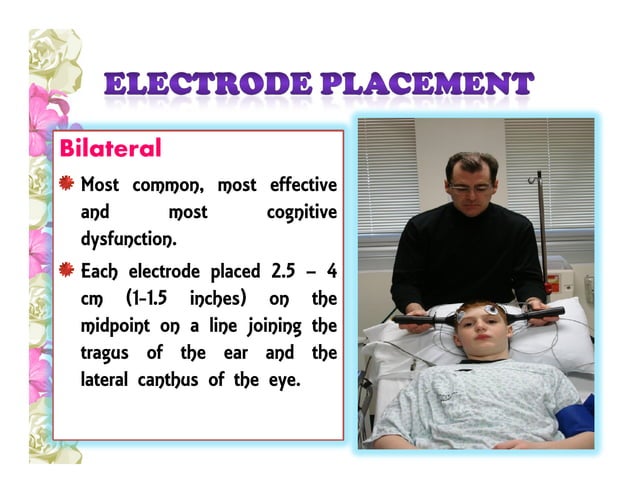 ELECTRODE PLACEMENT

Bilateral

Most common, most effective and most cognitive dysfunction.

Each electrode placed 2.5 – 4 cm (1-1.5 inches) on the midpoint on a line joining the tragus of the ear and the lateral canthus of the eye.